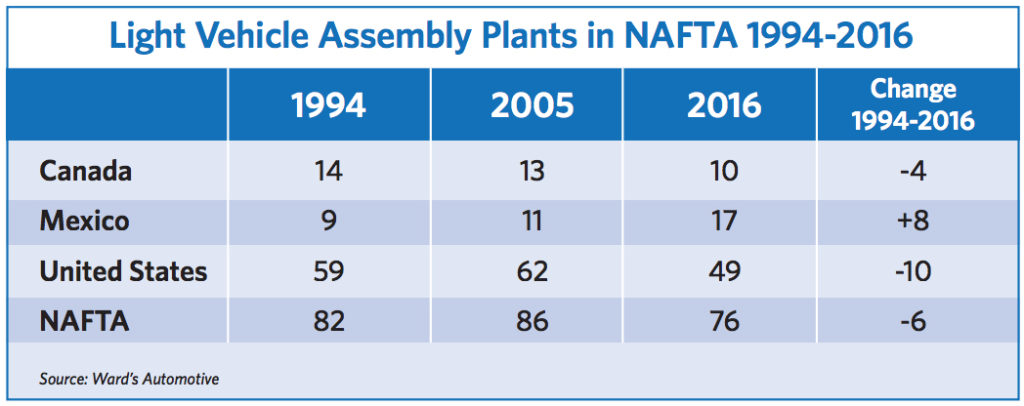 Light Vehicle Assembly Plants in NAFTA 1994-2016

| | 1994 | 2005 | 2016 | Change 1994-2016 |
|---|---|---|---|---|
| Canada | 14 | 13 | 10 | -4 |
| Mexico | 9 | 11 | 17 | +8 |
| United States | 59 | 62 | 49 | -10 |
| NAFTA | 82 | 86 | 76 | -6 |

Source: Ward's Automotive